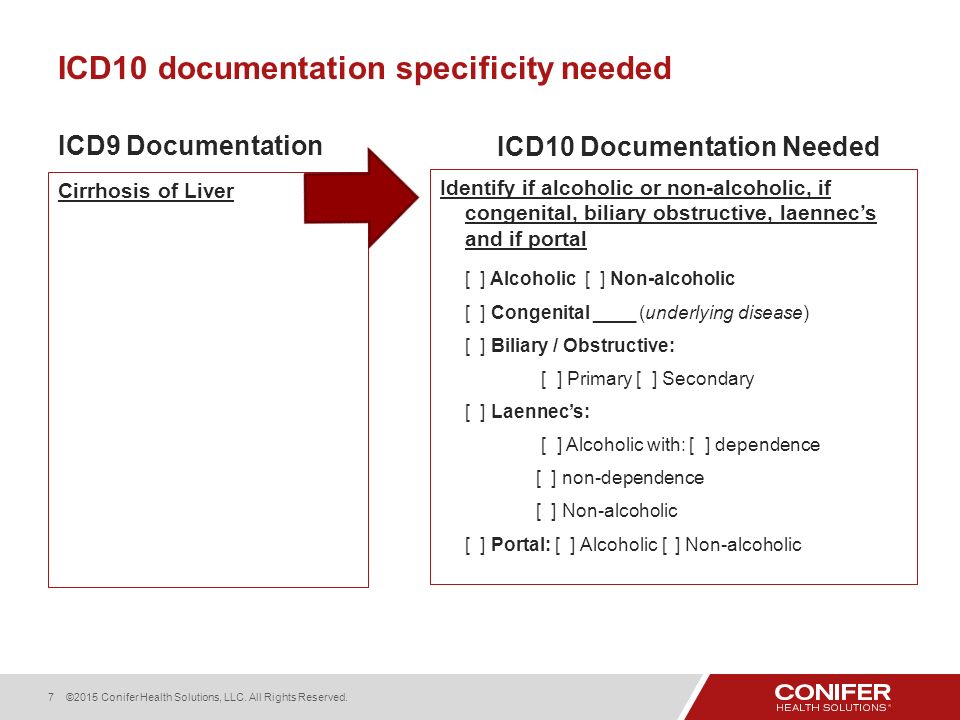 ICD10 documentation specificity needed

ICD9 Documentation

Cirrhosis of Liver

ICD10 Documentation Needed

Identify if alcoholic or non-alcoholic, if congenital, biliary obstructive, laennec's and if portal

[ ] Alcoholic [ ] Non-alcoholic

[ ] Congenital ____ (underlying disease)

[ ] Biliary / Obstructive:

[ ] Primary [ ] Secondary

[ ] Laennec's:

[ ] Alcoholic with: [ ] dependence

[ ] non-dependence

[ ] Non-alcoholic

[ ] Portal: [ ] Alcoholic [ ] Non-alcoholic

7 ©2015 Conifer Health Solutions, LLC. All Rights Reserved.

CONIFER HEALTH SOLUTIONS®